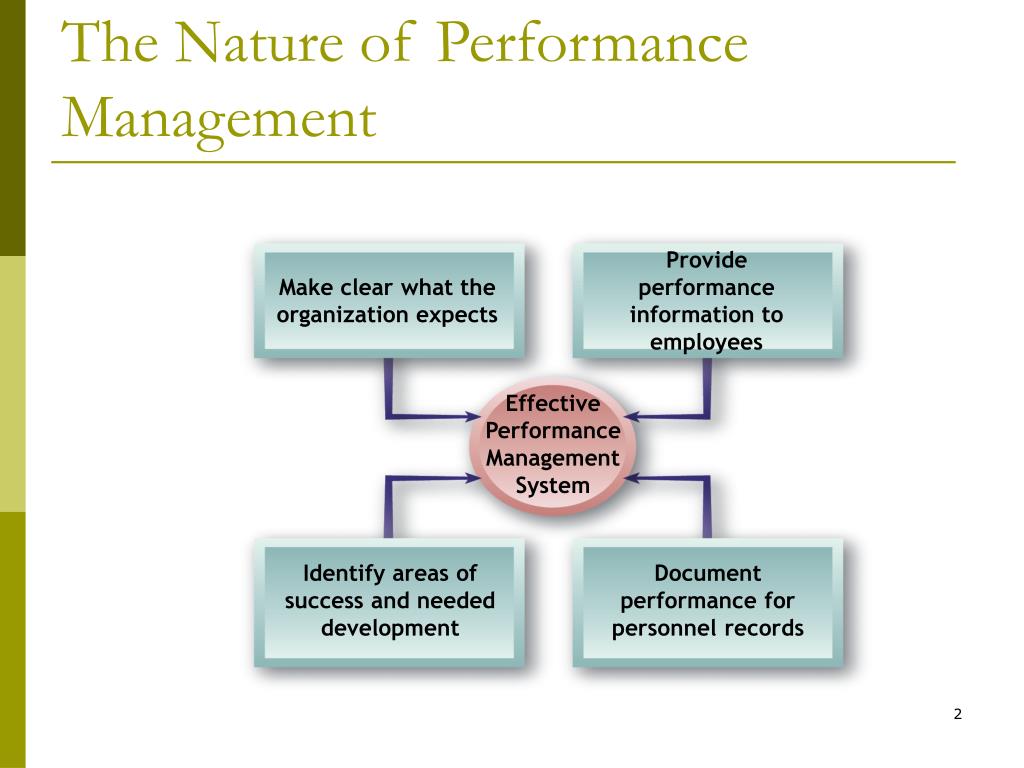 The Nature of Performance Management

Make clear what the organization expects

Provide performance information to employees

Effective Performance Management System

Identify areas of success and needed development

Document performance for personnel records

2